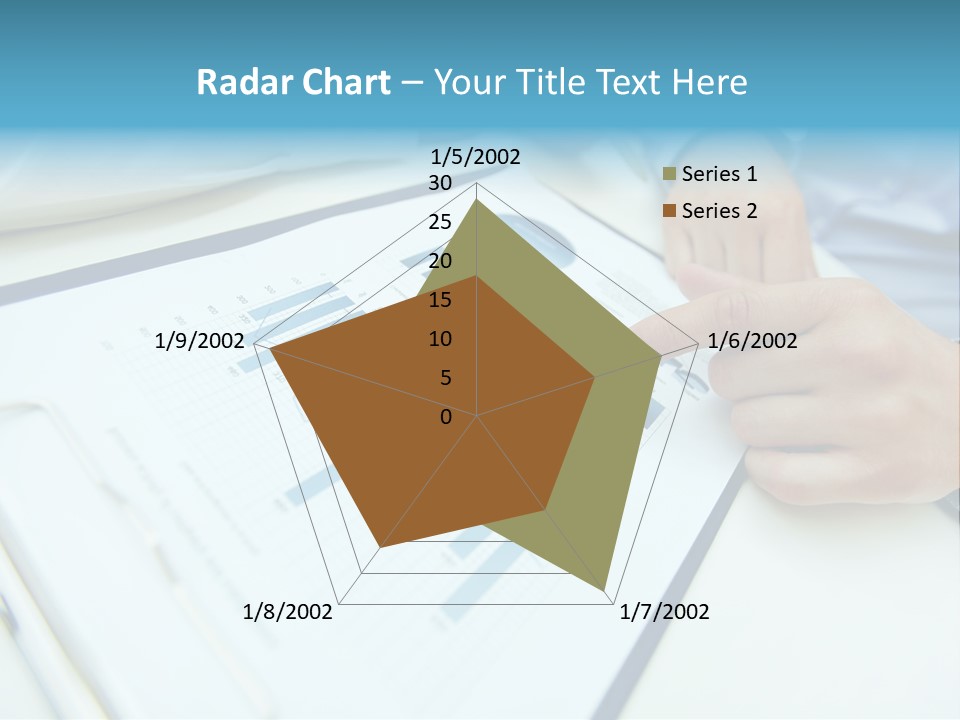 Radar Chart – Your Title Text Here

1/5/2002
30
25
20
15
10
5
0
1/6/2002
1/7/2002
1/8/2002
1/9/2002

Series 1
Series 2